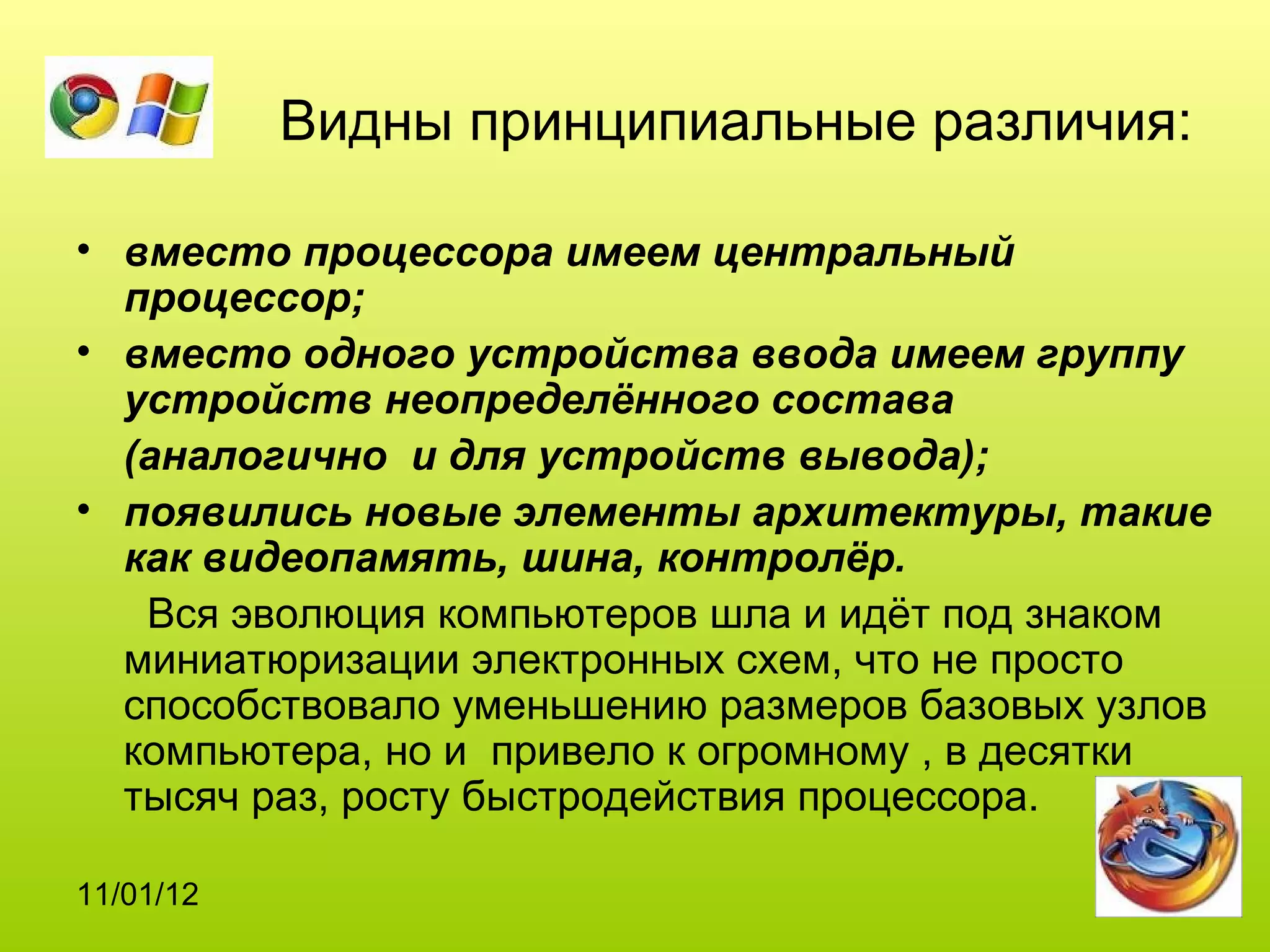 Видны принципиальные различия:

• вместо процессора имеем центральный процессор;
• вместо одного устройства ввода имеем группу устройств неопределённого состава (аналогично и для устройств вывода);
• появились новые элементы архитектуры, такие как видеопамять, шина, контролёр.

Вся эволюция компьютеров шла и идёт под знаком миниатюризации электронных схем, что не просто способствовало уменьшению размеров базовых узлов компьютера, но и привело к огромному , в десятки тысяч раз, росту быстродействия процессора.

11/01/12